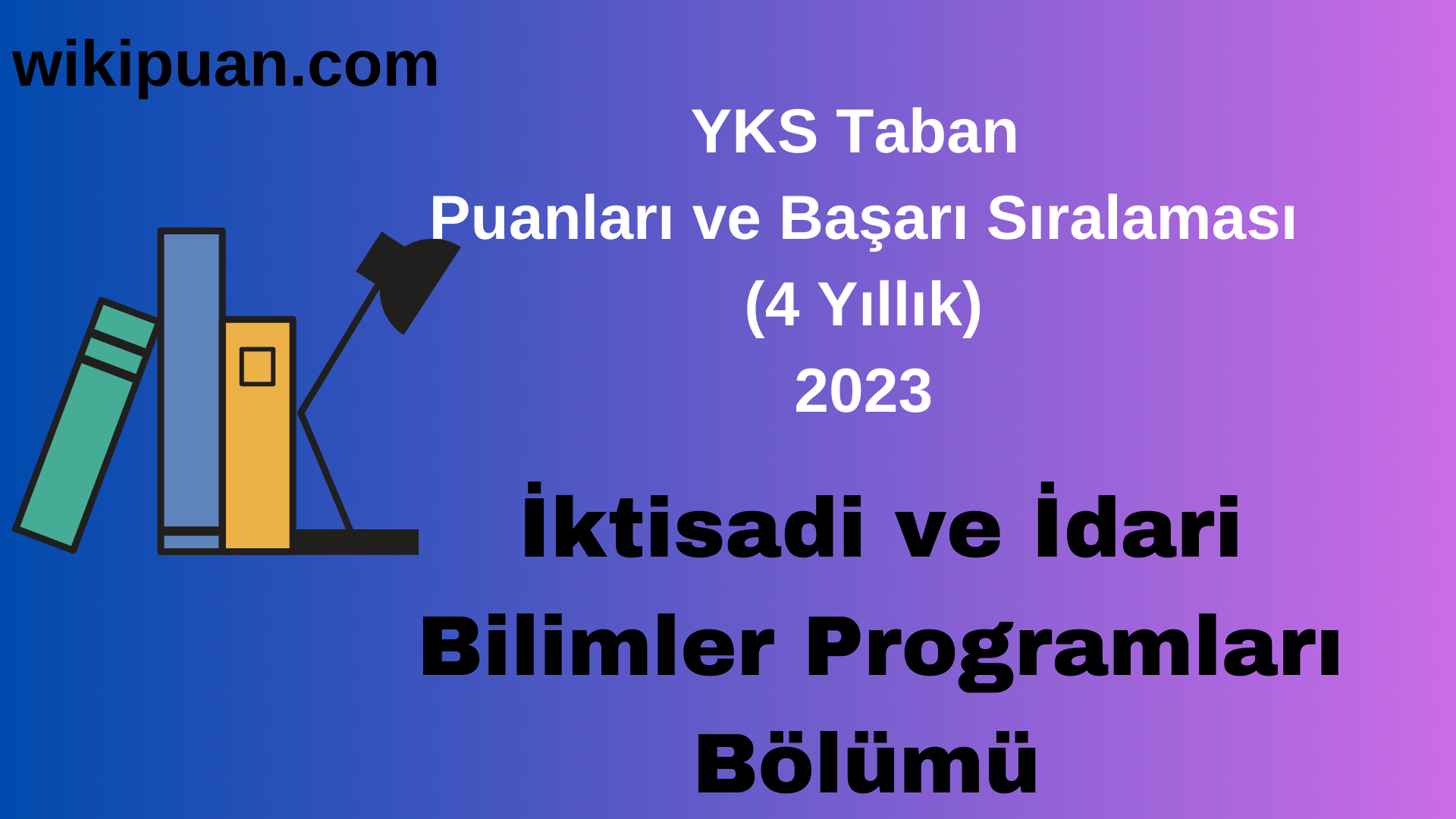 wikipuan.com

YKS Taban
Puanları ve Başarı Sıralaması
(4 Yıllık)
2023

İktisadi ve İdari Bilimler Programları Bölümü